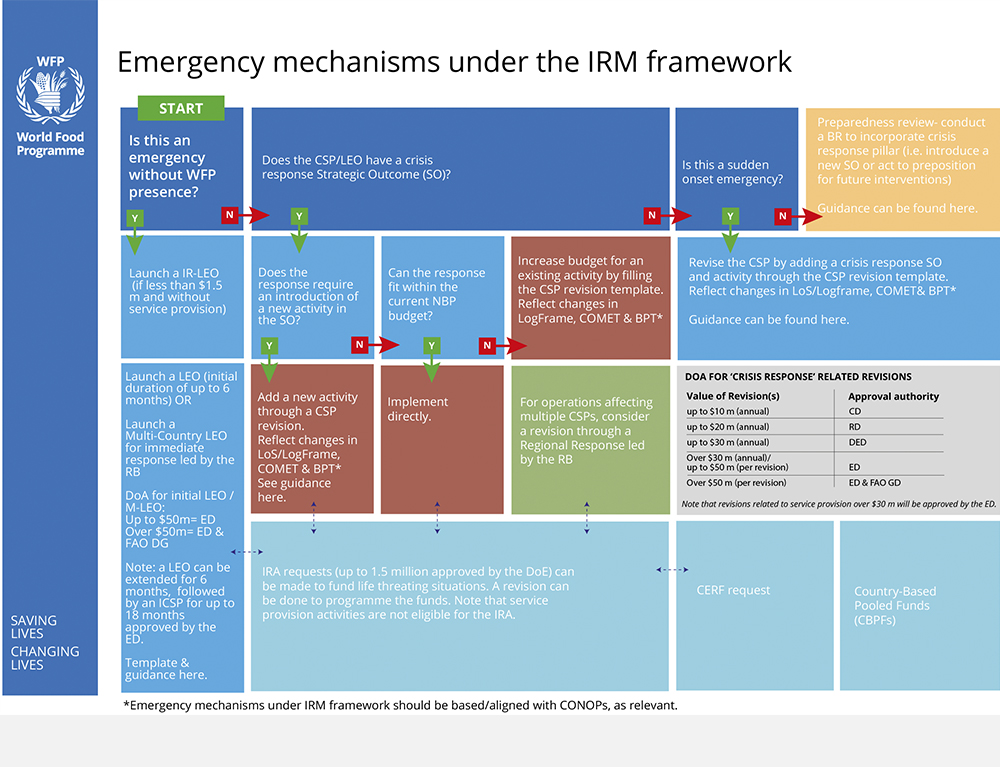 WFP
World Food Programme

SAVING LIVES
CHANGING LIVES

Emergency mechanisms under the IRM framework

START

Is this an emergency without WFP presence?

Y

N

Does the CSP/LEO have a crisis response Strategic Outcome (SO)?

Y

N

Is this a sudden onset emergency?

Y

N

Preparedness review- conduct a BR to incorporate crisis response pillar (i.e. introduce a new SO or act to preposition for future interventions)

Guidance can be found here.

Launch a IR-LEO (if less than $1.5 m and without service provision)

Does the response require an introduction of a new activity in the SO?

Y

N

Can the response fit within the current NBP budget?

Y

N

Increase budget for an existing activity by filling the CSP revision template. Reflect changes in LogFrame, COMET & BPT*

Revise the CSP by adding a crisis response SO and activity through the CSP revision template. Reflect changes in LoS/Logframe, COMET& BPT*

Guidance can be found here.

Launch a LEO (initial duration of up to 6 months) OR

Launch a Multi-Country LEO for immediate response led by the RB

DoA for initial LEO / M-LEO:
Up to $50m= ED
Over $50m= ED & FAO DG

Note: a LEO can be extended for 6 months, followed by an ICSP for up to 18 months approved by the ED.

Template & guidance here.

Add a new activity through a CSP revision.
Reflect changes in LoS/LogFrame, COMET & BPT*
See guidance here.

Implement directly.

For operations affecting multiple CSPs, consider a revision through a Regional Response led by the RB

DOA FOR 'CRISIS RESPONSE' RELATED REVISIONS

| Value of Revision(s) | Approval authority |
|---|---|
| up to $10 m (annual) | CD |
| up to $20 m (annual) | RD |
| up to $30 m (annual) | DED |
| Over $30 m (annual)/ up to $50 m (per revision) | ED |
| Over $50 m (per revision) | ED & FAO GD |

Note that revisions related to service provision over $30 m will be approved by the ED.

IRA requests (up to 1.5 million approved by the DoE) can be made to fund life threating situations. A revision can be done to programme the funds. Note that service provision activities are not eligible for the IRA.

CERF request

Country-Based Pooled Funds (CBPFs)

*Emergency mechanisms under IRM framework should be based/aligned with CONOPs, as relevant.